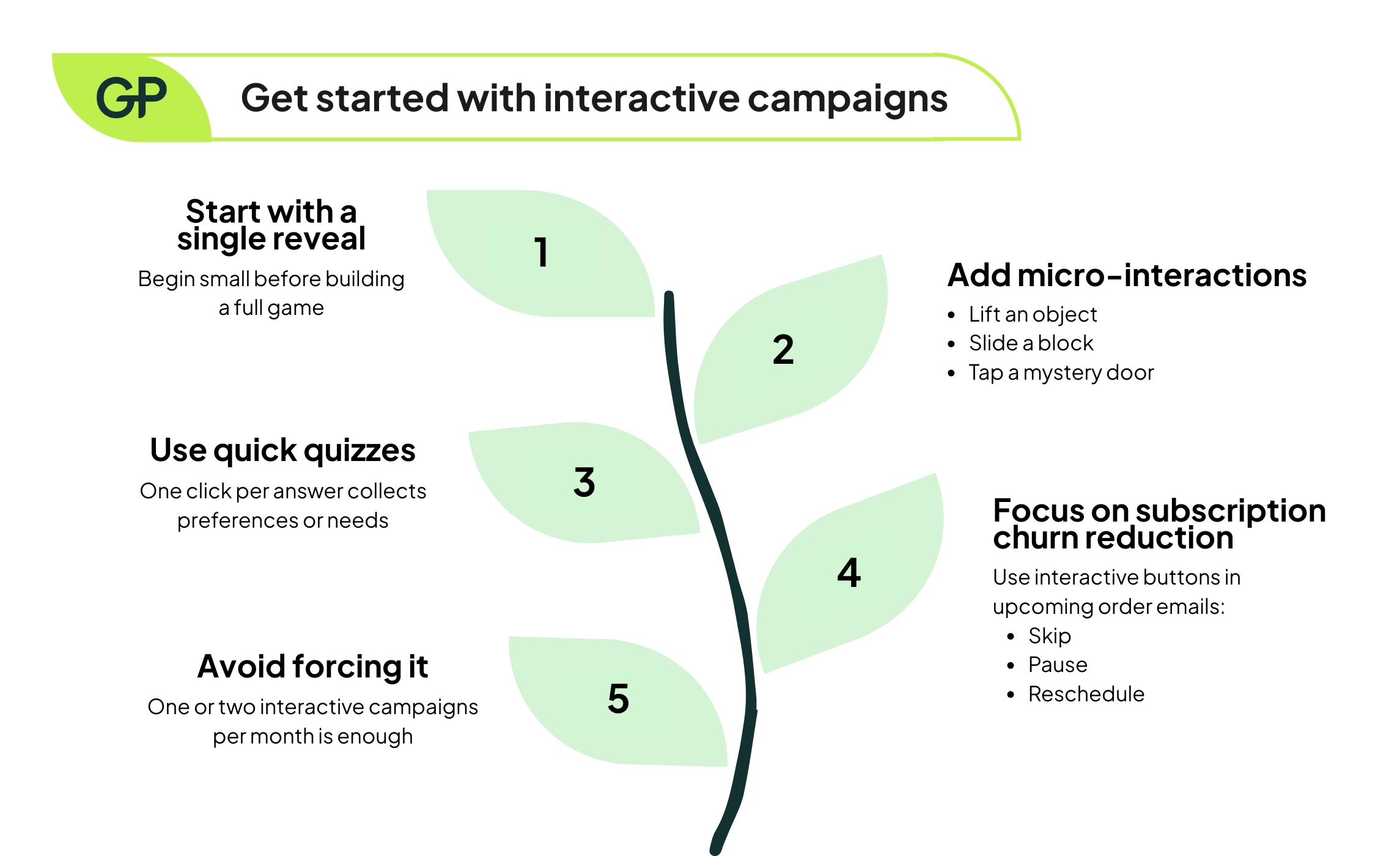 GP

Get started with interactive campaigns

Start with a single reveal

Begin small before building a full game

1

2

Add micro-interactions

- Lift an object
- Slide a block
- Tap a mystery door

Use quick quizzes

One click per answer collects preferences or needs

3

4

Focus on subscription churn reduction

Use interactive buttons in upcoming order emails:

- Skip
- Pause
- Reschedule

Avoid forcing it

One or two interactive campaigns per month is enough

5